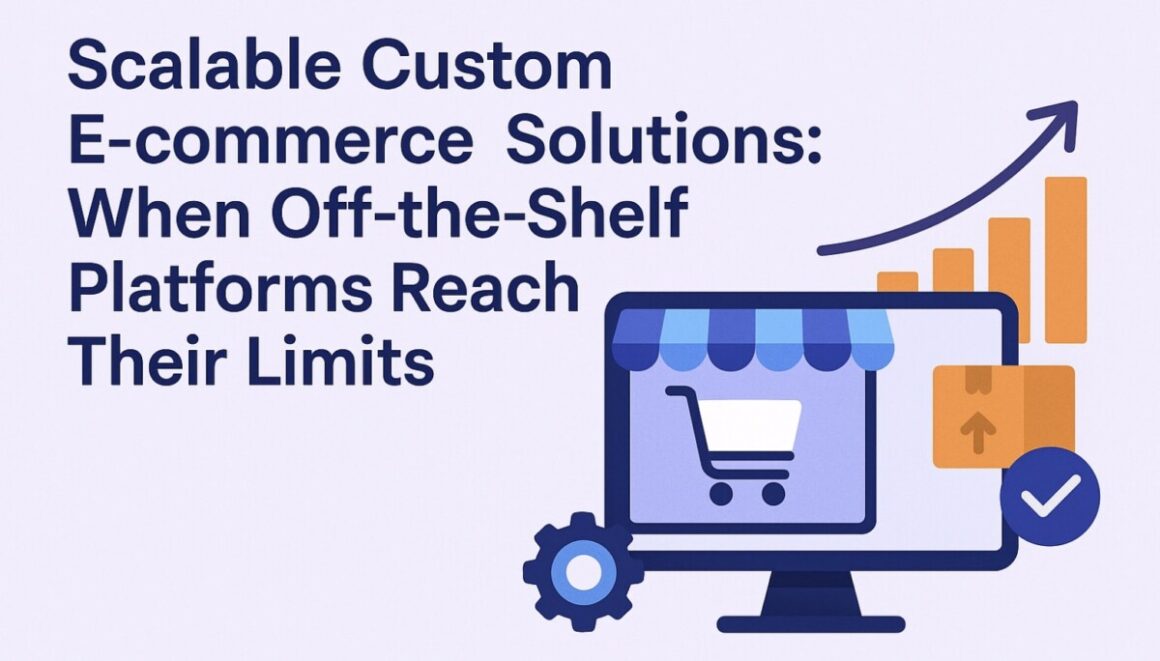 Scalable Custom E-commerce Solutions: When Off-the-Shelf Platforms Reach Their Limits